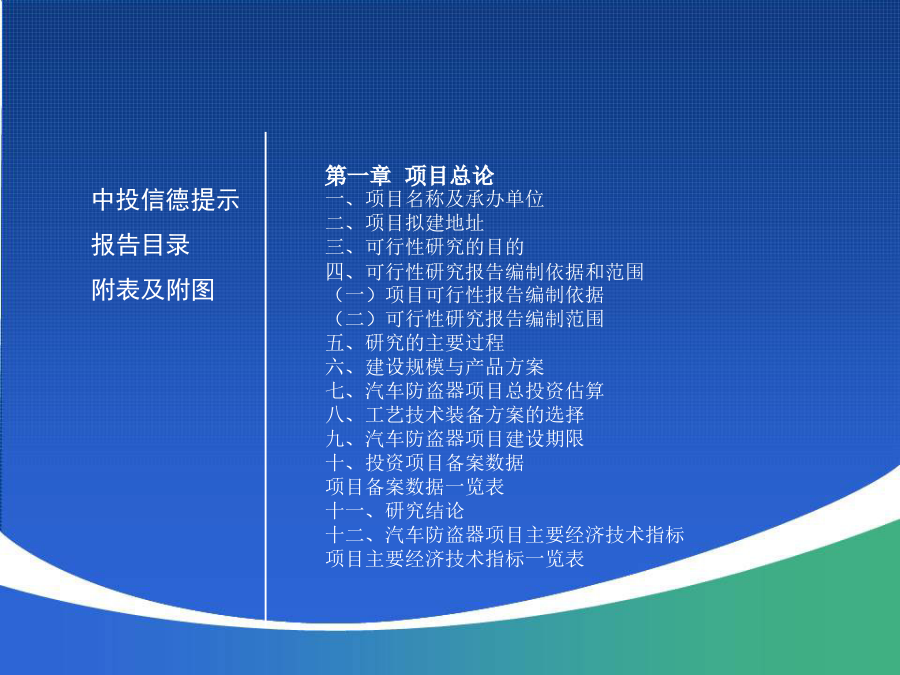 中投信德提示

报告目录

附表及附图

第一章 项目总论
一、项目名称及承办单位
二、项目拟建地址
三、可行性研究的目的
四、可行性研究报告编制依据和范围
（一）项目可行性报告编制依据
（二）可行性研究报告编制范围
五、研究的主要过程
六、建设规模与产品方案
七、汽车防盗器项目总投资估算
八、工艺技术装备方案的选择
九、汽车防盗器项目建设期限
十、投资项目备案数据
项目备案数据一览表
十一、研究结论
十二、汽车防盗器项目主要经济技术指标
项目主要经济技术指标一览表